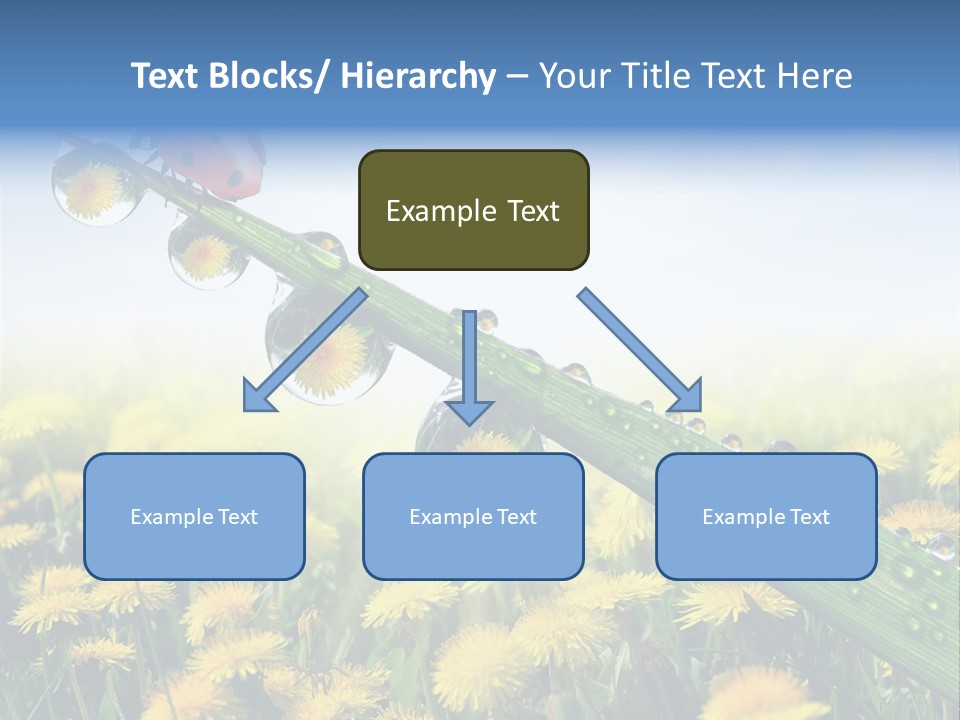 Text Blocks/ Hierarchy – Your Title Text Here

Example Text

Example Text

Example Text

Example Text